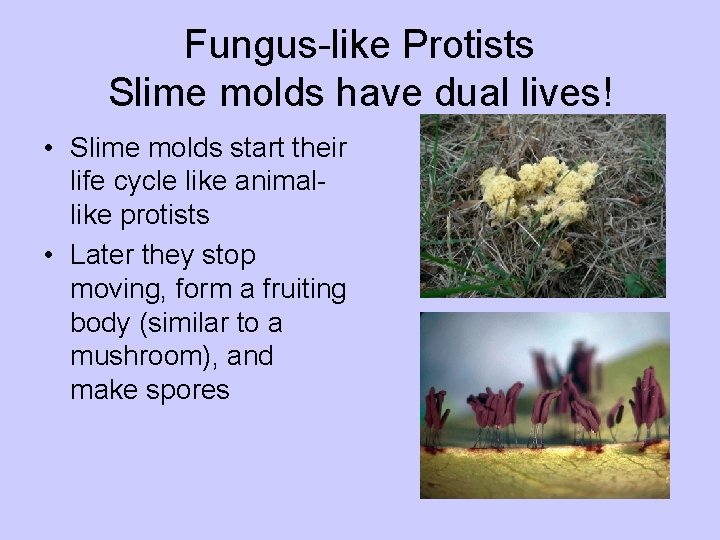 Fungus-like Protists
Slime molds have dual lives!

• Slime molds start their life cycle like animal-like protists
• Later they stop moving, form a fruiting body (similar to a mushroom), and make spores